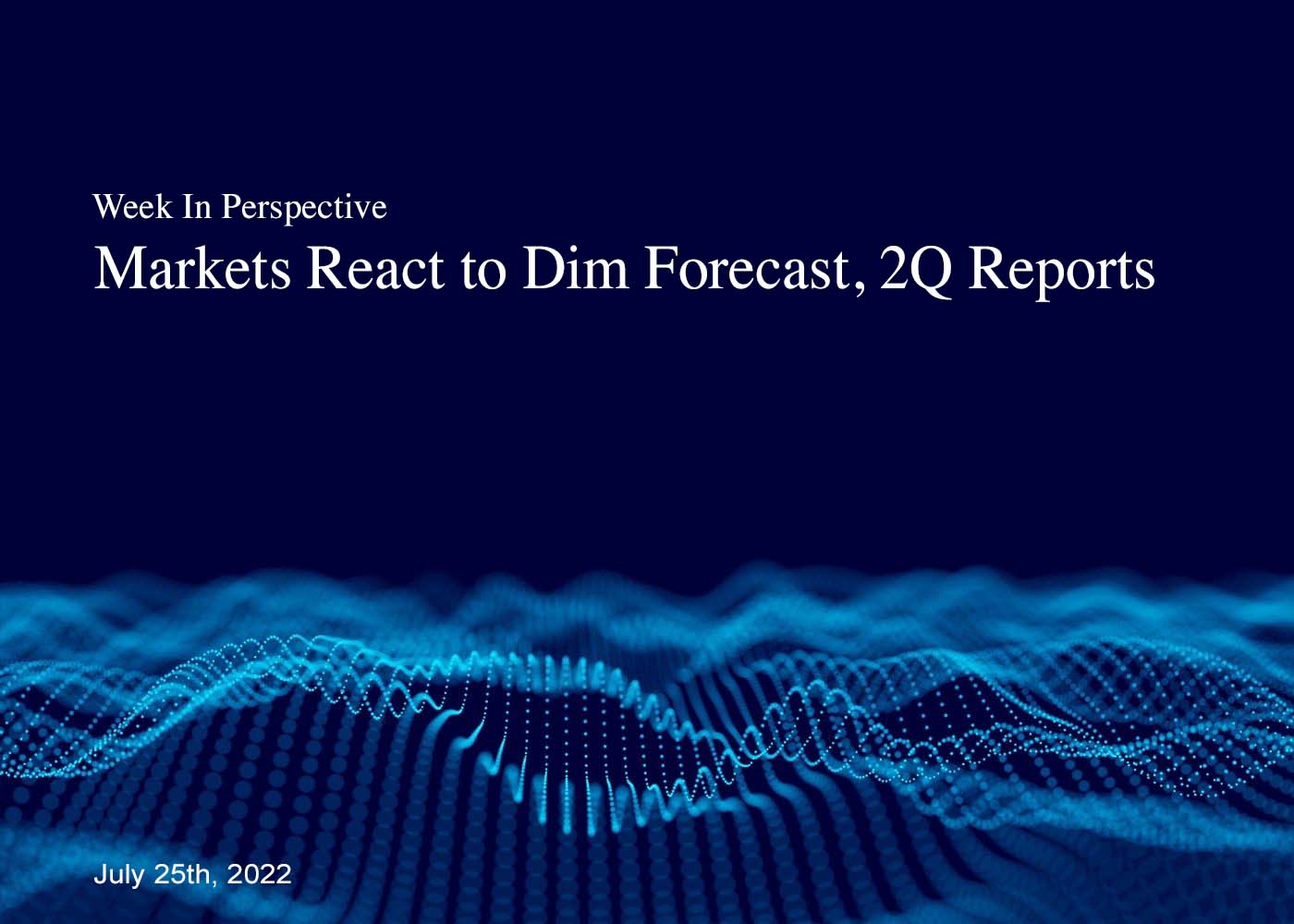 Week In Perspective

Markets React to Dim Forecast, 2Q Reports

July 25th, 2022